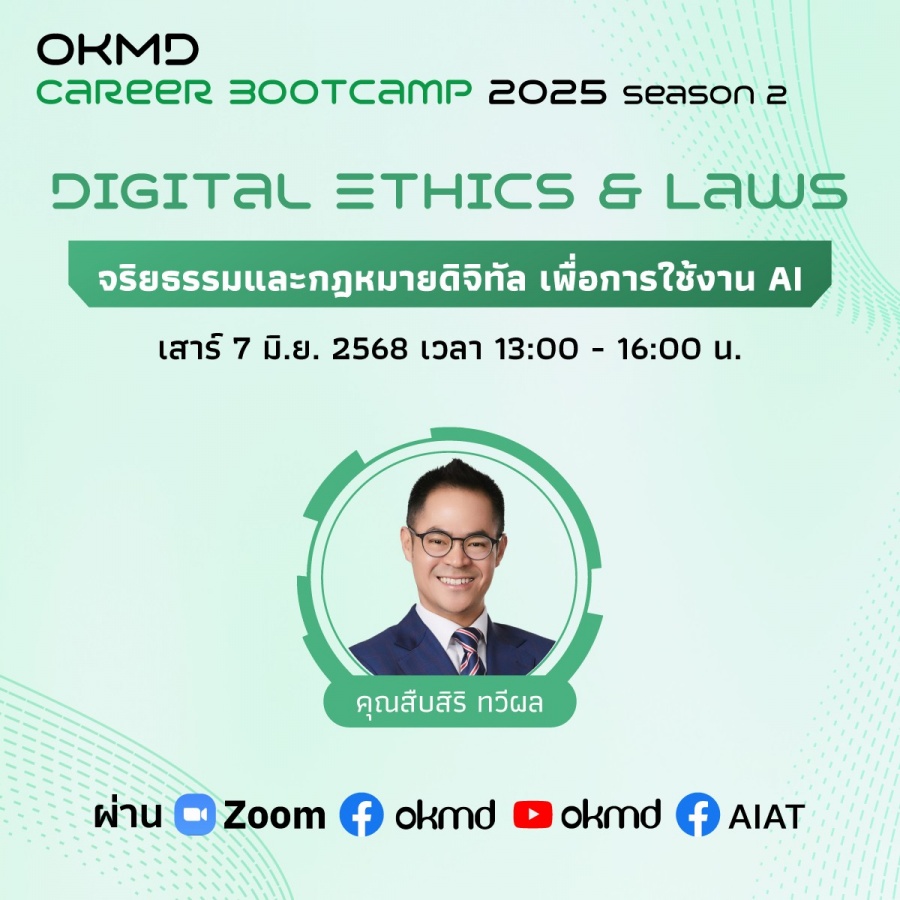 OKMD
CAREER BOOTCAMP 2025 season 2

DIGITAL ETHICS & LAWS

จริยธรรมและกฎหมายดิจิทัล เพื่อการใช้งาน AI

เสาร์ 7 มิ.ย. 2568 เวลา 13:00 - 16:00 น.

คุณสืบสิริ ทวีผล

ผ่าน Zoom okmd okmd AIAT